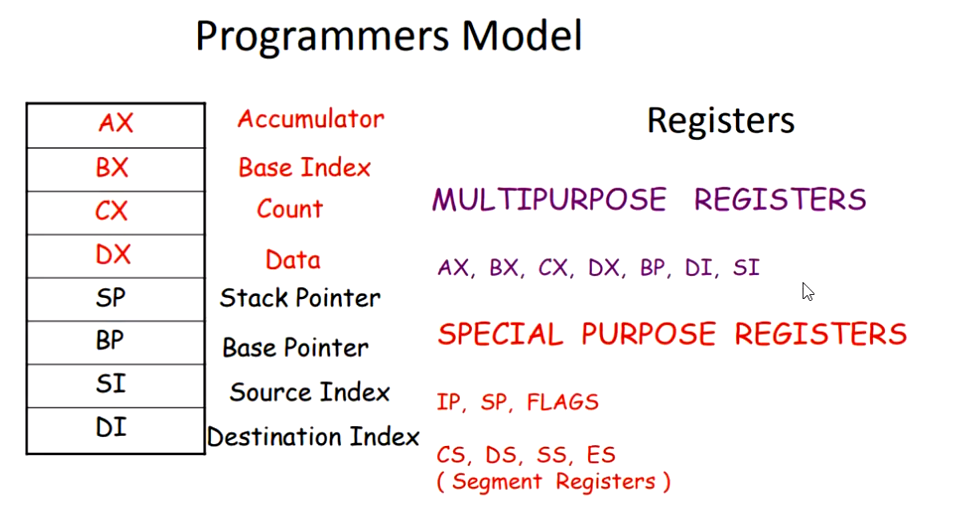 Programmers Model

| AX | Accumulator |
|---|---|
| BX | Base Index |
| CX | Count |
| DX | Data |
| SP | Stack Pointer |
| BP | Base Pointer |
| SI | Source Index |
| DI | Destination Index |

Registers

MULTIPURPOSE REGISTERS

AX, BX, CX, DX, BP, DI, SI

SPECIAL PURPOSE REGISTERS

IP, SP, FLAGS

CS, DS, SS, ES
( Segment Registers )